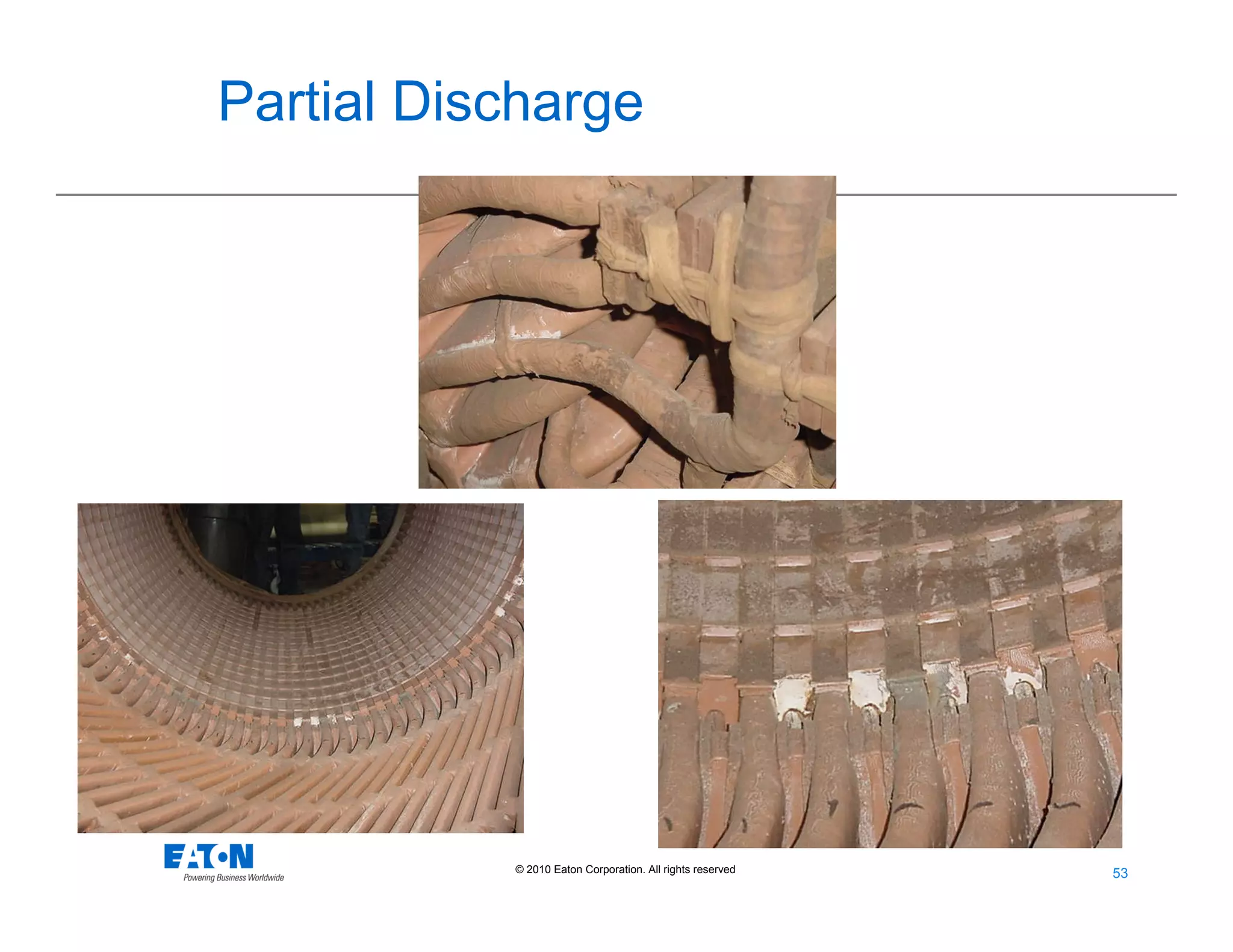 Partial Discharge

EATON
Powering Business Worldwide

© 2010 Eaton Corporation. All rights reserved

53